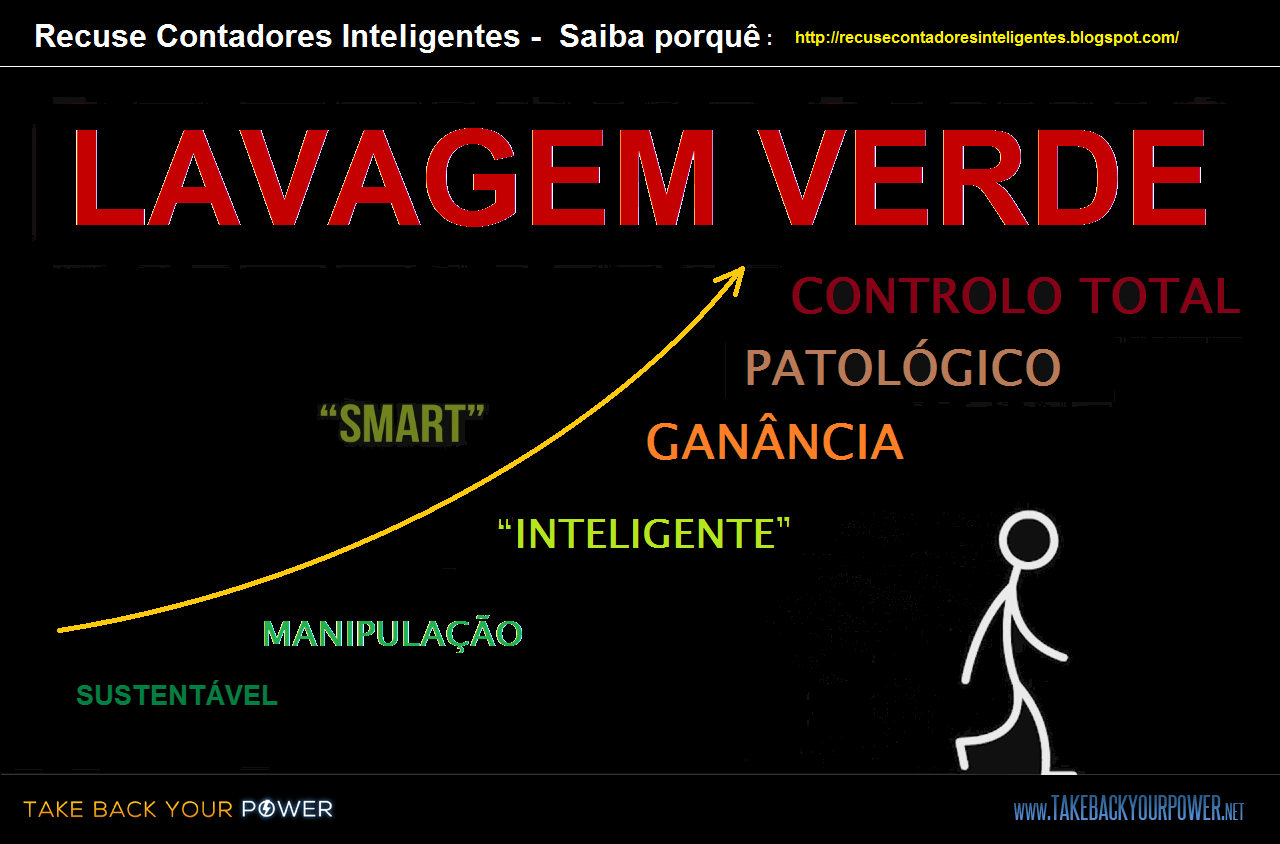 Recuse Contadores Inteligentes - Saiba porquê : http://recusecontadoresinteligentes.blogspot.com/

LAVAGEM VERDE

CONTROLO TOTAL

PATOLÓGICO

"SMART"

GANÂNCIA

"INTELIGENTE"

MANIPULAÇÃO

SUSTENTÁVEL

TAKE BACK YOUR POWER

WWW.TAKEBACKYOURPOWER.NET